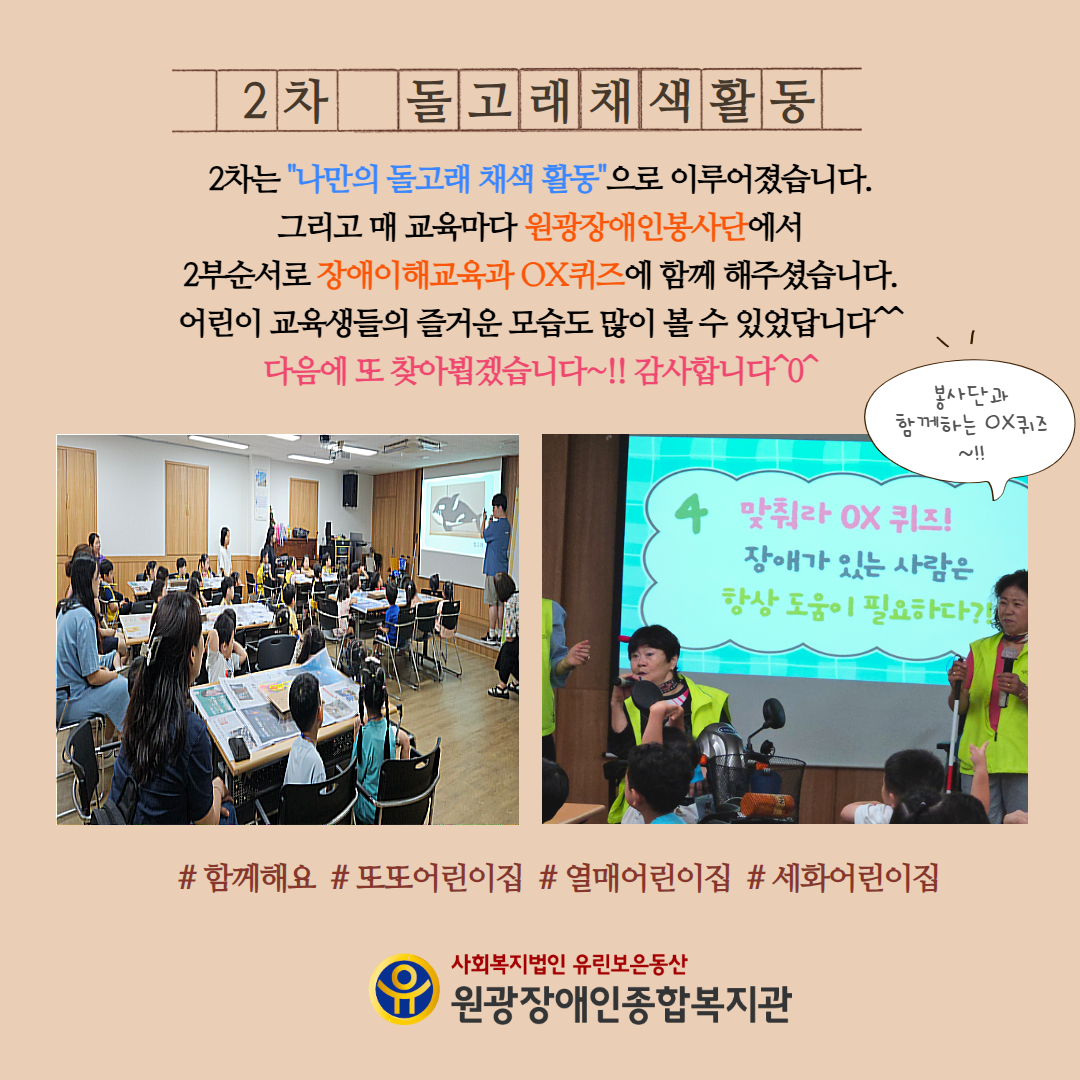 2차 돌고래채색활동

2차는 "나만의 돌고래 채색 활동"으로 이루어졌습니다.
그리고 매 교육마다 원광장애인봉사단에서
2부순서로 장애이해교육과 OX퀴즈에 함께 해주셨습니다.
어린이 교육생들의 즐거운 모습도 많이 볼 수 있었답니다^^
다음에 또 찾아뵙겠습니다~!! 감사합니다^0^

봉사단과 함께하는 OX퀴즈 ~!!

4 맞춰라 OX 퀴즈! 장애가 있는 사람은 항상 도움이 필요하다?!

# 함께해요 # 또또어린이집 # 열매어린이집 # 세화어린이집

사회복지법인 유린보은동산
원광장애인종합복지관